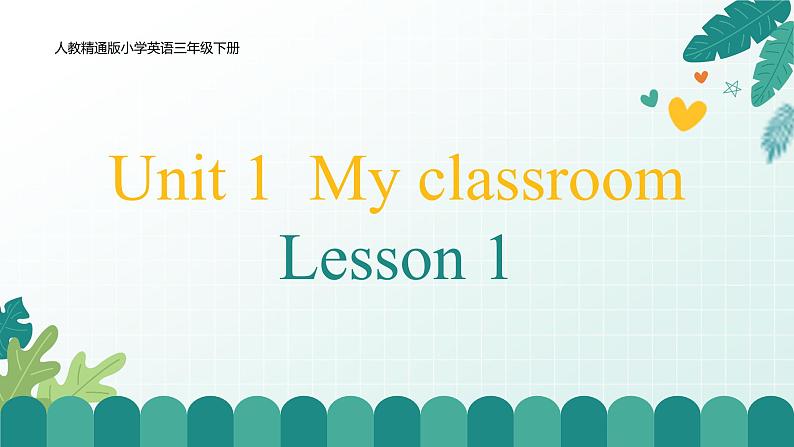 人教精通版小学英语三年级下册

Unit 1 My classroom

Lesson 1